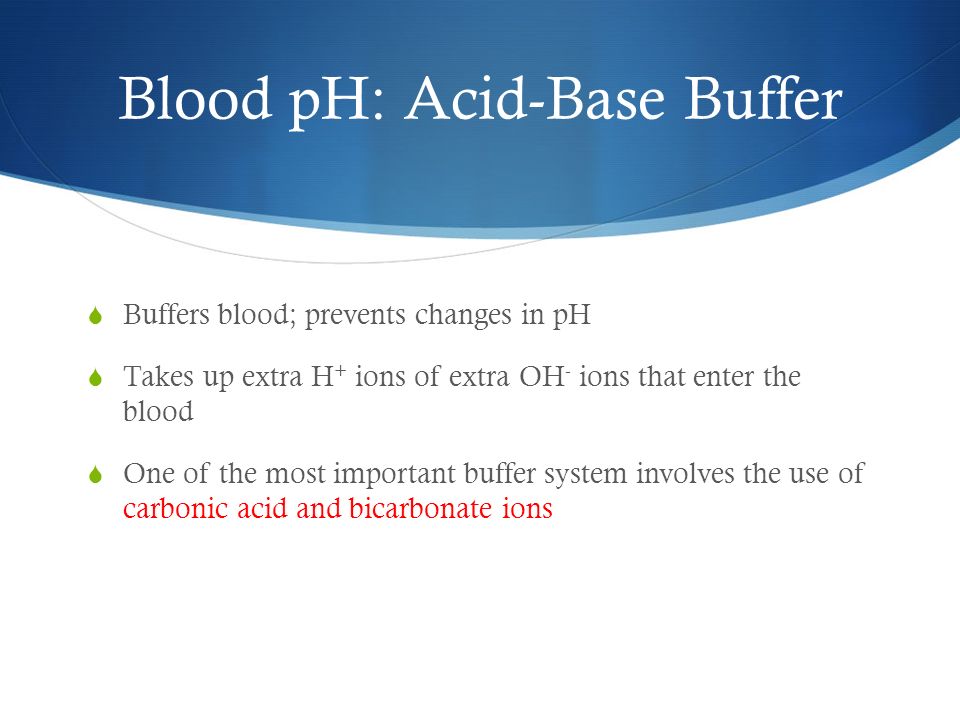 Blood pH: Acid-Base Buffer

Buffers blood; prevents changes in pH

Takes up extra $H^+$ ions of extra $OH^-$ ions that enter the blood

One of the most important buffer system involves the use of carbonic acid and bicarbonate ions